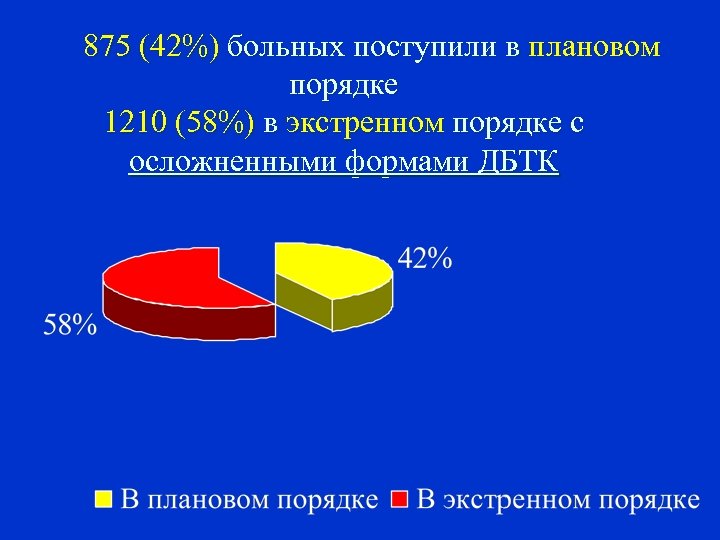 875 (42%) больных поступили в плановом порядке
1210 (58%) в экстренном порядке с осложненными формами ДБТК

42%

58%

В плановом порядке В экстренном порядке